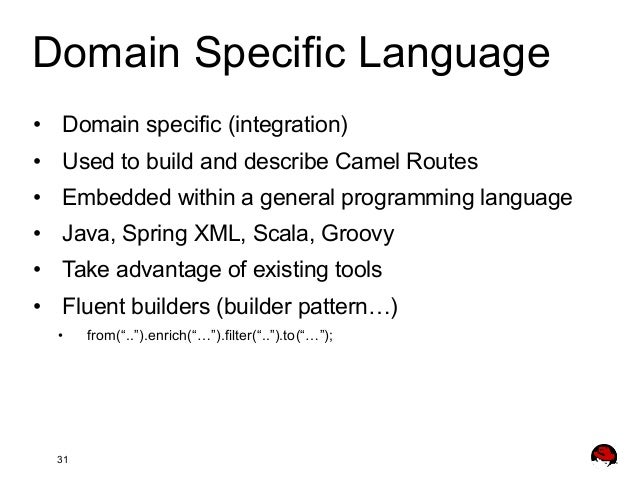 Domain Specific Language

• Domain specific (integration)
• Used to build and describe Camel Routes
• Embedded within a general programming language
• Java, Spring XML, Scala, Groovy
• Take advantage of existing tools
• Fluent builders (builder pattern…)
  • from(“..”).enrich(“…”).filter(“..”).to(“…”);

31